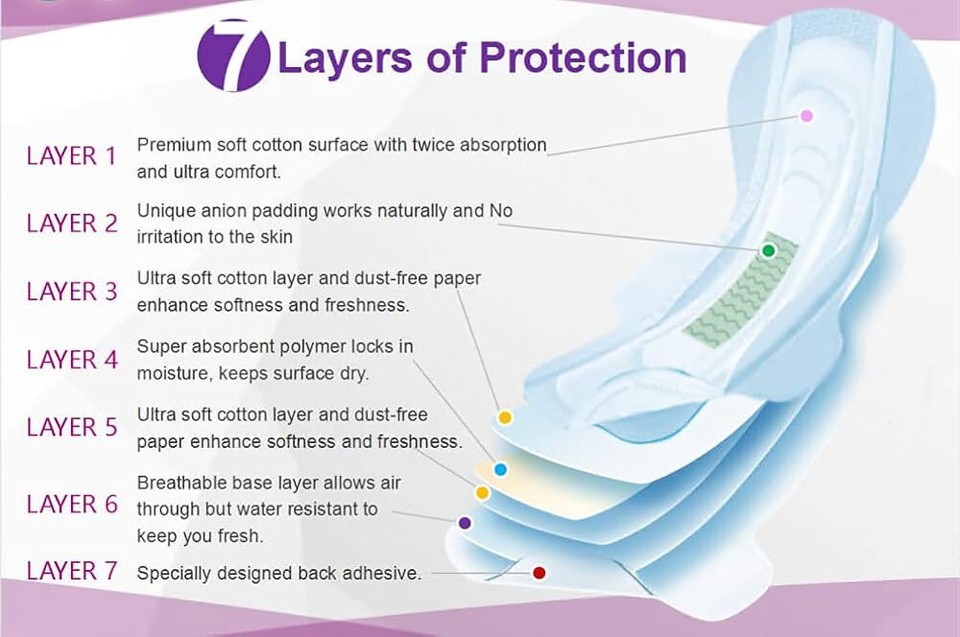 7 Layers of Protection

LAYER 1 Premium soft cotton surface with twice absorption and ultra comfort.

LAYER 2 Unique anion padding works naturally and No irritation to the skin

LAYER 3 Ultra soft cotton layer and dust-free paper enhance softness and freshness.

LAYER 4 Super absorbent polymer locks in moisture, keeps surface dry.

LAYER 5 Ultra soft cotton layer and dust-free paper enhance softness and freshness.

LAYER 6 Breathable base layer allows air through but water resistant to keep you fresh.

LAYER 7 Specially designed back adhesive.